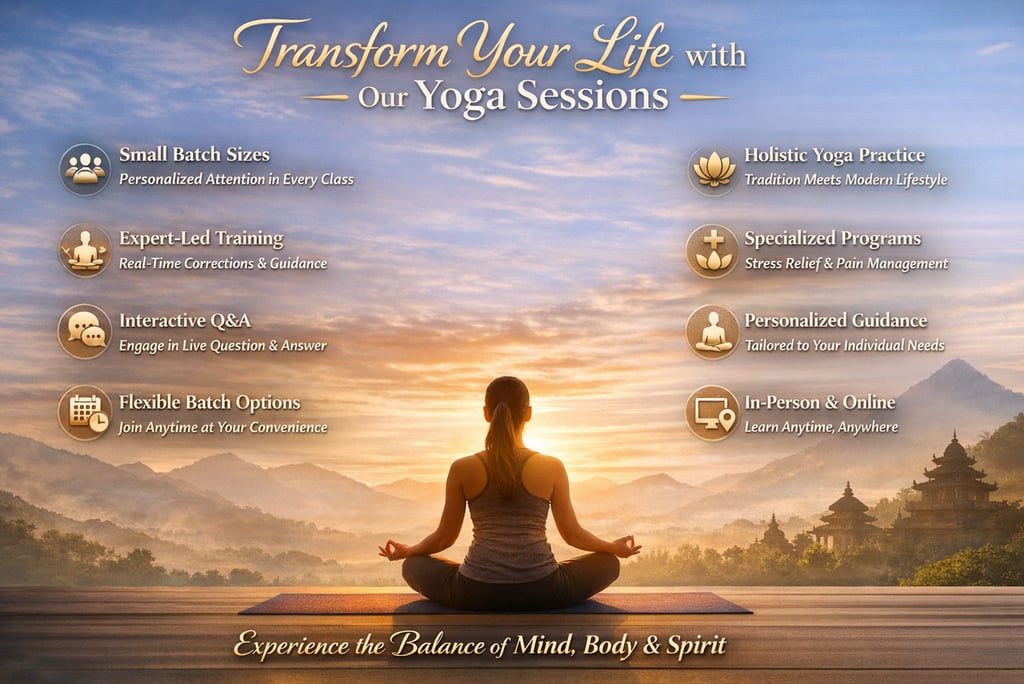 Transform Your Life with
Our Yoga Sessions

Small Batch Sizes
Personalized Attention in Every Class

Expert-Led Training
Real-Time Corrections & Guidance

Interactive Q&A
Engage in Live Question & Answer

Flexible Batch Options
Join Anytime at Your Convenience

Holistic Yoga Practice
Tradition Meets Modern Lifestyle

Specialized Programs
Stress Relief & Pain Management

Personalized Guidance
Tailored to Your Individual Needs

In-Person & Online
Learn Anytime, Anywhere

Experience the Balance of Mind, Body & Spirit